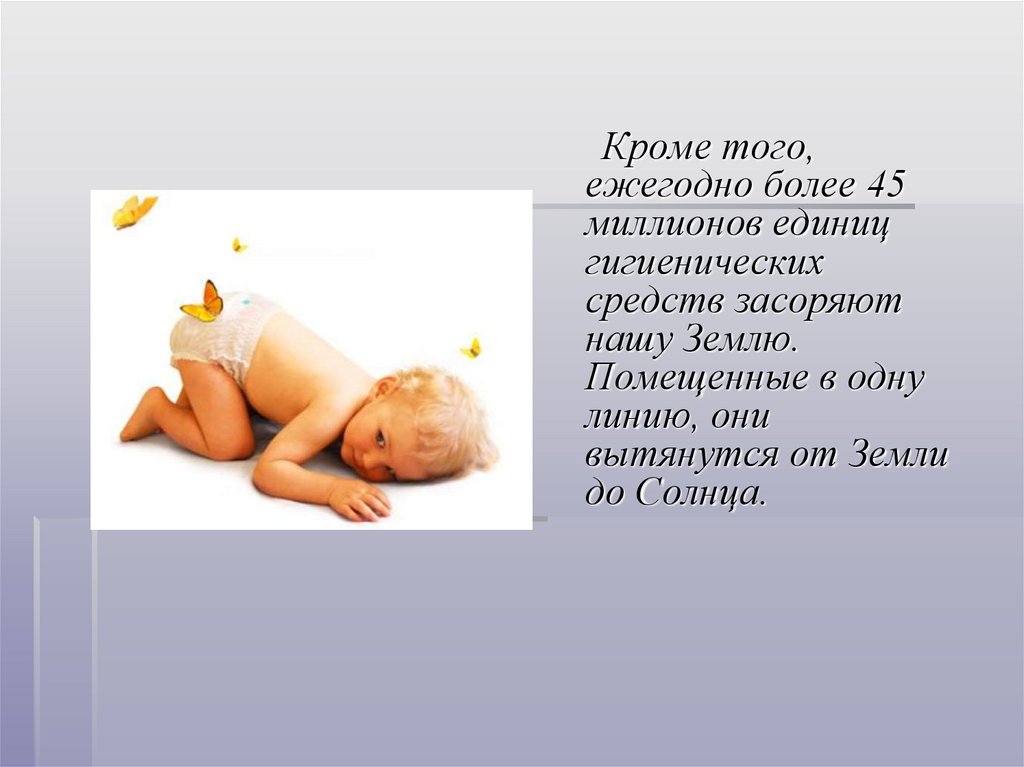 Кроме того, ежегодно более 45 миллионов единиц гигиенических средств засоряют нашу Землю. Помещенные в одну линию, они вытянутся от Земли до Солнца.